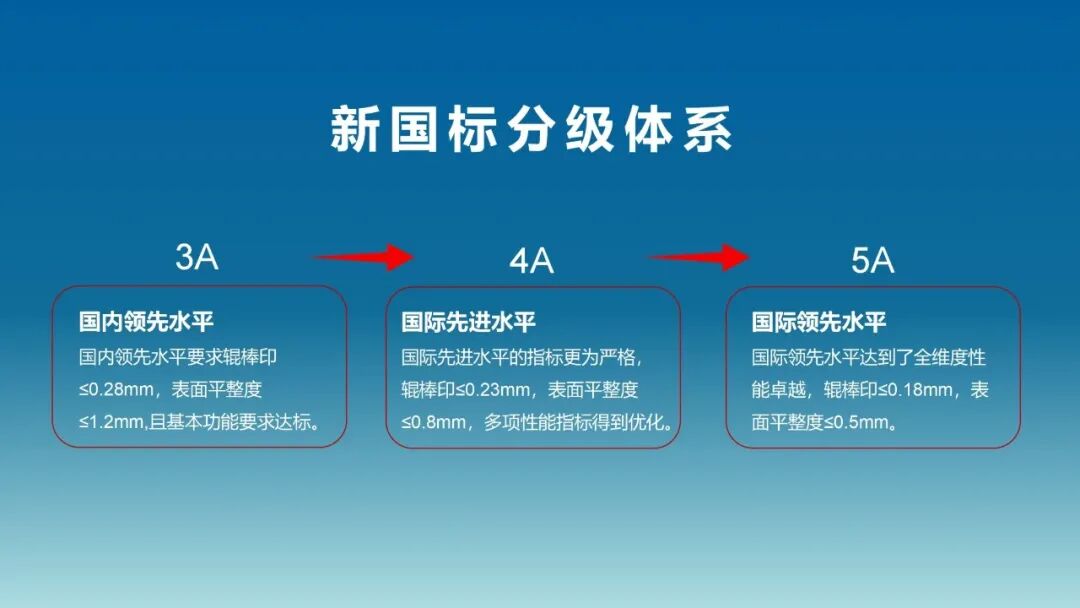 新国标分级体系

3A

国内领先水平

国内领先水平要求辊棒印≤0.28mm，表面平整度≤1.2mm,且基本功能要求达标。

4A

国际先进水平

国际先进水平的指标更为严格，辊棒印≤0.23mm，表面平整度≤0.8mm，多项性能指标得到优化。

5A

国际领先水平

国际领先水平达到了全维度性能卓越，辊棒印≤0.18mm，表面平整度≤0.5mm。